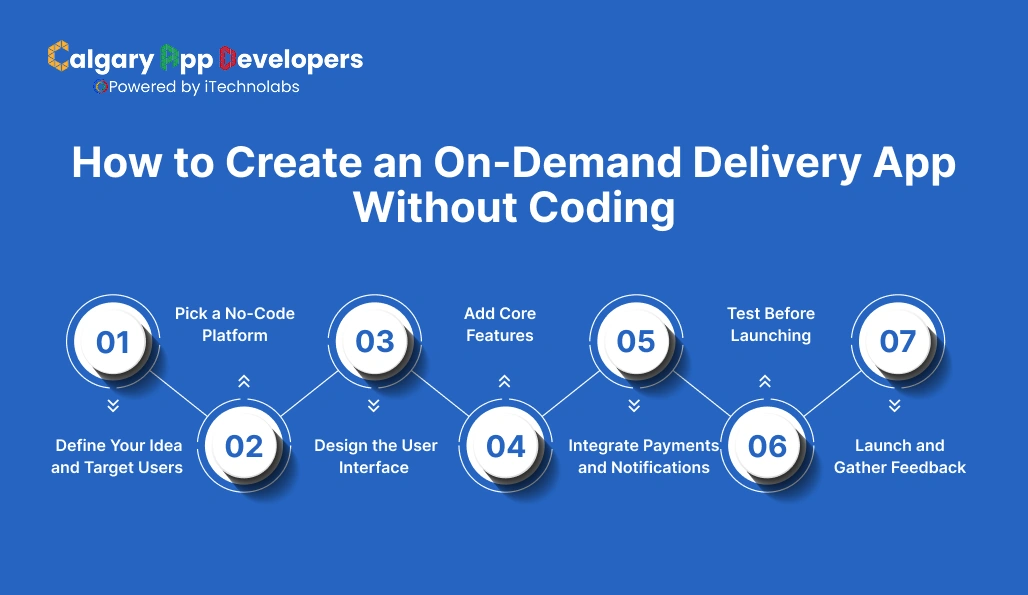 Calgary App Developers
Powered by iTechnolabs

How to Create an On-Demand Delivery App Without Coding

01
Define Your Idea and Target Users

02
Pick a No-Code Platform

03
Design the User Interface

04
Add Core Features

05
Integrate Payments and Notifications

06
Test Before Launching

07
Launch and Gather Feedback